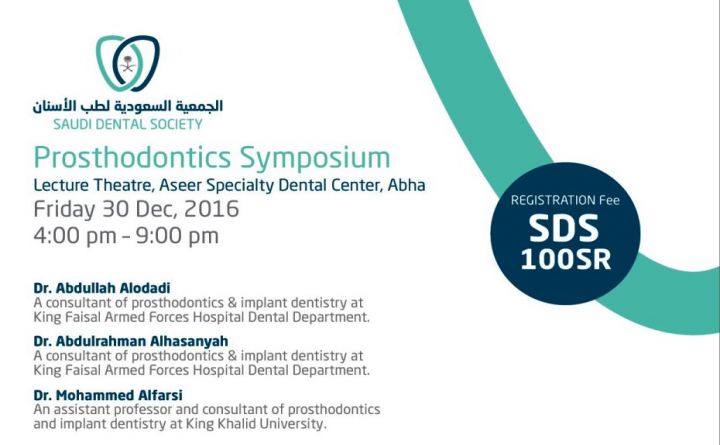 الجمعية السعودية لطب الأسنان
SAUDI DENTAL SOCIETY

Prosthodontics Symposium
Lecture Theatre, Aseer Specialty Dental Center, Abha
Friday 30 Dec, 2016
4:00 pm - 9:00 pm

REGISTRATION Fee
SDS
100SR

Dr. Abdullah Alodadi
A consultant of prosthodontics & implant dentistry at King Faisal Armed Forces Hospital Dental Department.

Dr. Abdulrahman Alhasanyah
A consultant of prosthodontics & implant dentistry at King Faisal Armed Forces Hospital Dental Department.

Dr. Mohammed Alfarsi
An assistant professor and consultant of prosthodontics and implant dentistry at King Khalid University.